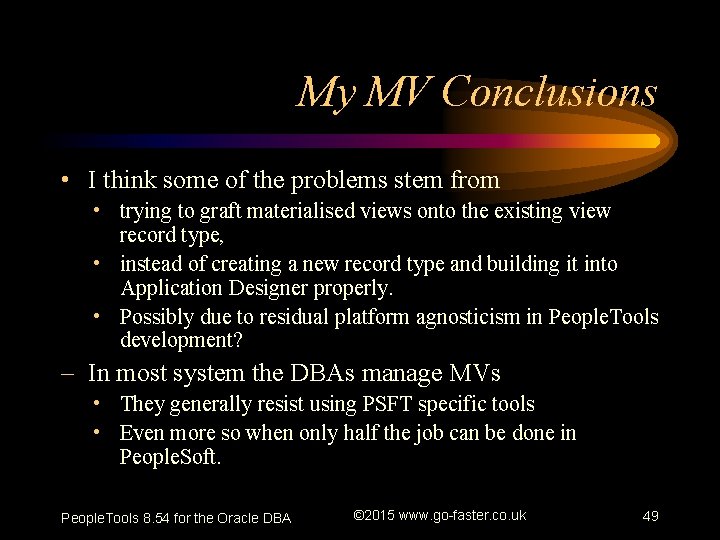 My MV Conclusions

• I think some of the problems stem from
  • trying to graft materialised views onto the existing view record type,
  • instead of creating a new record type and building it into Application Designer properly.
  • Possibly due to residual platform agnosticism in PeopleTools development?
– In most system the DBAs manage MVs
  • They generally resist using PSFT specific tools
  • Even more so when only half the job can be done in PeopleSoft.

PeopleTools 8.54 for the Oracle DBA ©2015 www.go-faster.co.uk 49